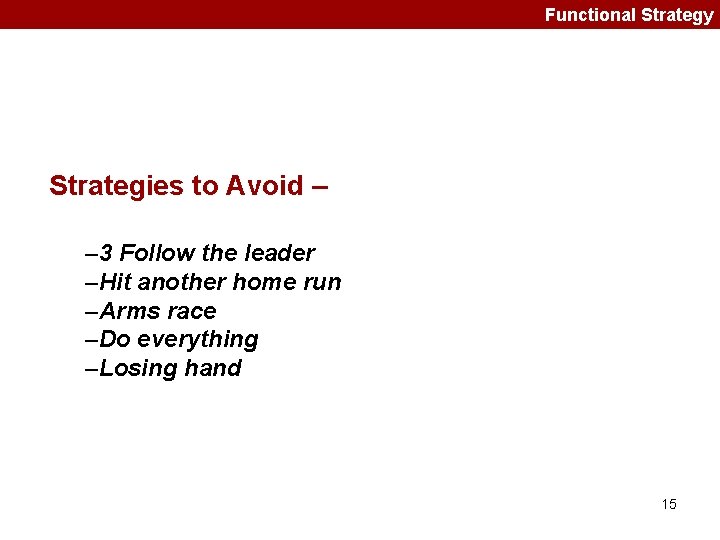 Functional Strategy

Strategies to Avoid –

–3 Follow the leader
–Hit another home run
–Arms race
–Do everything
–Losing hand

15